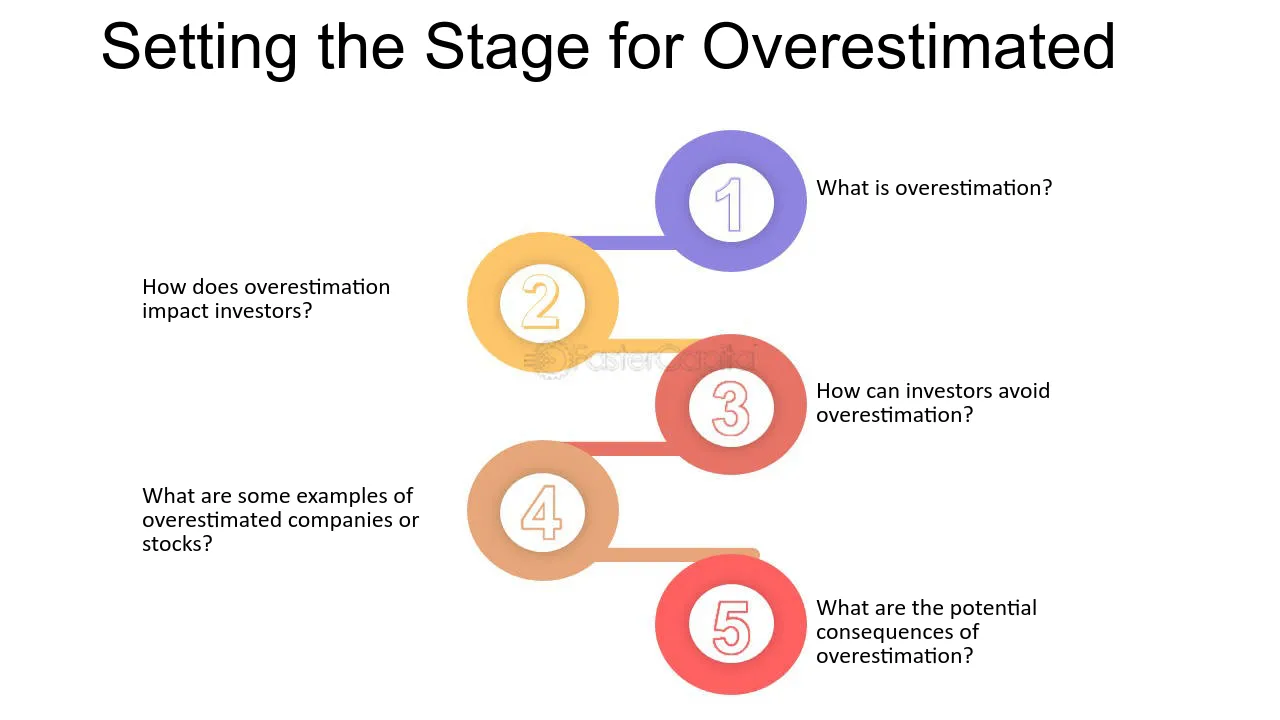 Setting the Stage for Overestimated

1
What is overestimation?

2
How does overestimation impact investors?

FasterCapital

3
How can investors avoid overestimation?

4
What are some examples of overestimated companies or stocks?

5
What are the potential consequences of overestimation?